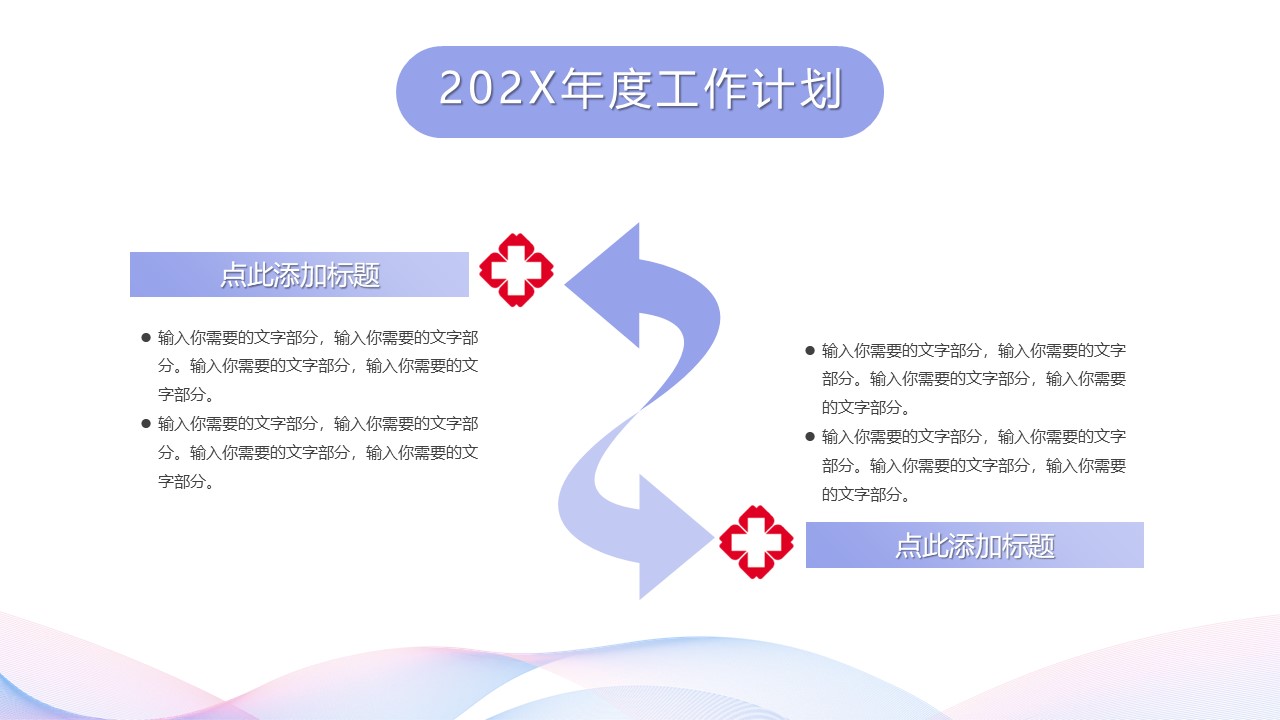 202X年度工作计划

点此添加标题

● 输入你需要的文字部分，输入你需要的文字部分。输入你需要的文字部分，输入你需要的文字部分。

● 输入你需要的文字部分，输入你需要的文字部分。输入你需要的文字部分，输入你需要的文字部分。

● 输入你需要的文字部分，输入你需要的文字部分。输入你需要的文字部分，输入你需要的文字部分。

● 输入你需要的文字部分，输入你需要的文字部分。输入你需要的文字部分，输入你需要的文字部分。

点此添加标题